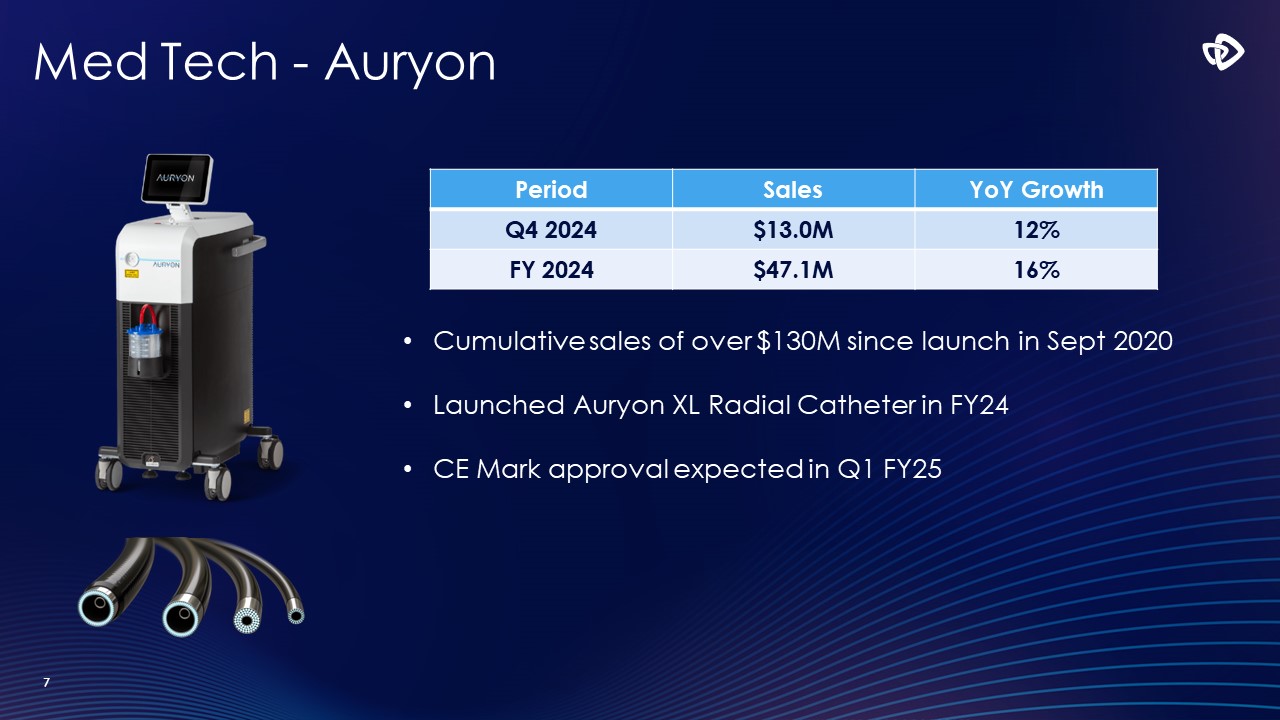 Med Tech - Auryon

AURYON

AURYON

| Period | Sales | YoY Growth |
|---|---|---|
| Q4 2024 | \$13.0M | 12% |
| FY 2024 | \$47.1M | 16% |

• Cumulative sales of over \$130M since launch in Sept 2020

• Launched Auryon XL Radial Catheter in FY24

• CE Mark approval expected in Q1 FY25

7